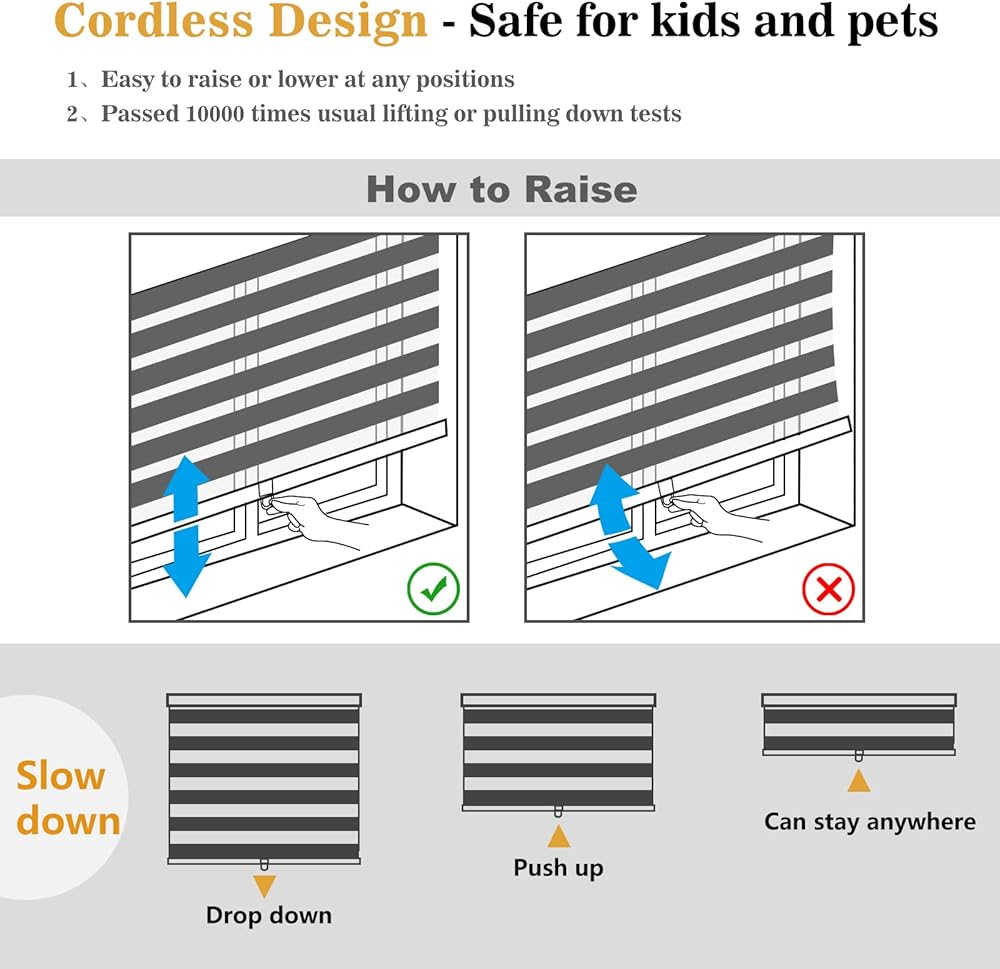 Cordless Design - Safe for kids and pets

1、Easy to raise or lower at any positions
2、Passed 10000 times usual lifting or pulling down tests

How to Raise

Slow down

Drop down

Push up

Can stay anywhere